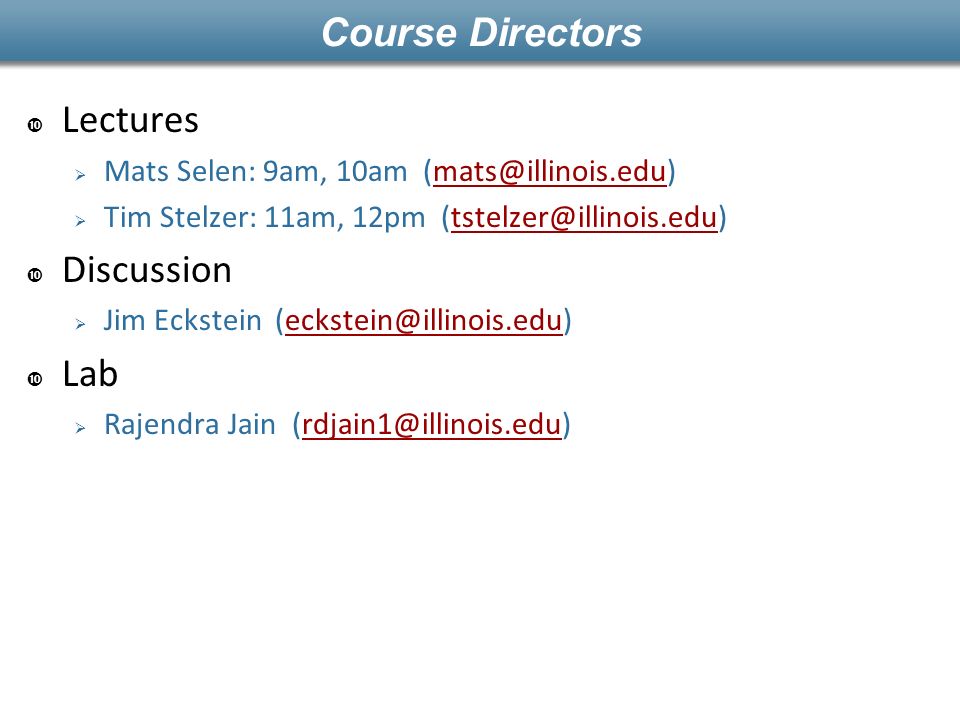 Course Directors

Lectures
Mats Selen: 9am, 10am (mats@illinois.edu)
Tim Stelzer: 11am, 12pm (tstelzer@illinois.edu)

Discussion
Jim Eckstein (eckstein@illinois.edu)

Lab
Rajendra Jain (rdjain1@illinois.edu)